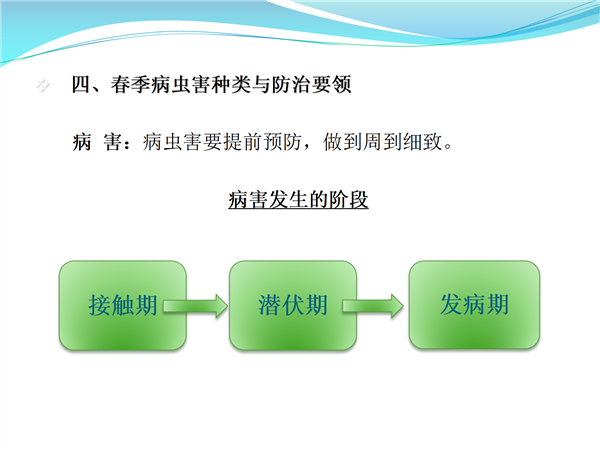 四、春季病虫害种类与防治要领

病 害：病虫害要提前预防，做到周到细致。

病害发生的阶段

接触期

潜伏期

发病期